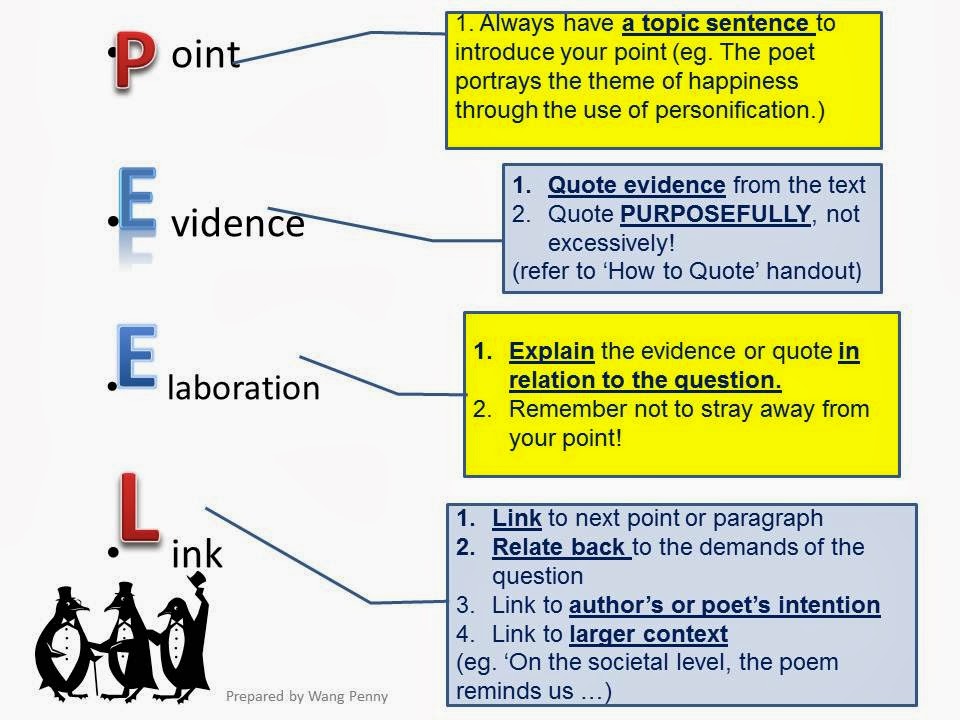 • P oint

1. Always have a topic sentence to introduce your point (eg. The poet portrays the theme of happiness through the use of personification.)

• E vidence

1. Quote evidence from the text
2. Quote PURPOSEFULLY, not excessively!
(refer to 'How to Quote' handout)

• E laboration

1. Explain the evidence or quote in relation to the question.
2. Remember not to stray away from your point!

• L ink

1. Link to next point or paragraph
2. Relate back to the demands of the question
3. Link to author's or poet's intention
4. Link to larger context
(eg. 'On the societal level, the poem reminds us …)

Prepared by Wang Penny